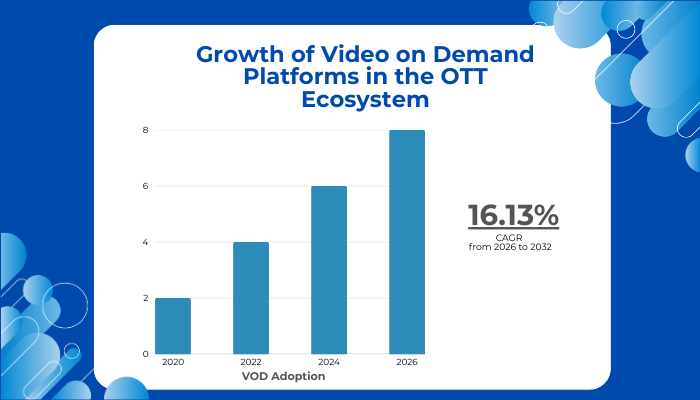 Growth of Video on Demand Platforms in the OTT Ecosystem

8
6
4
2
0

2020
2022
2024
2026

VOD Adoption

16.13%
CAGR
from 2026 to 2032